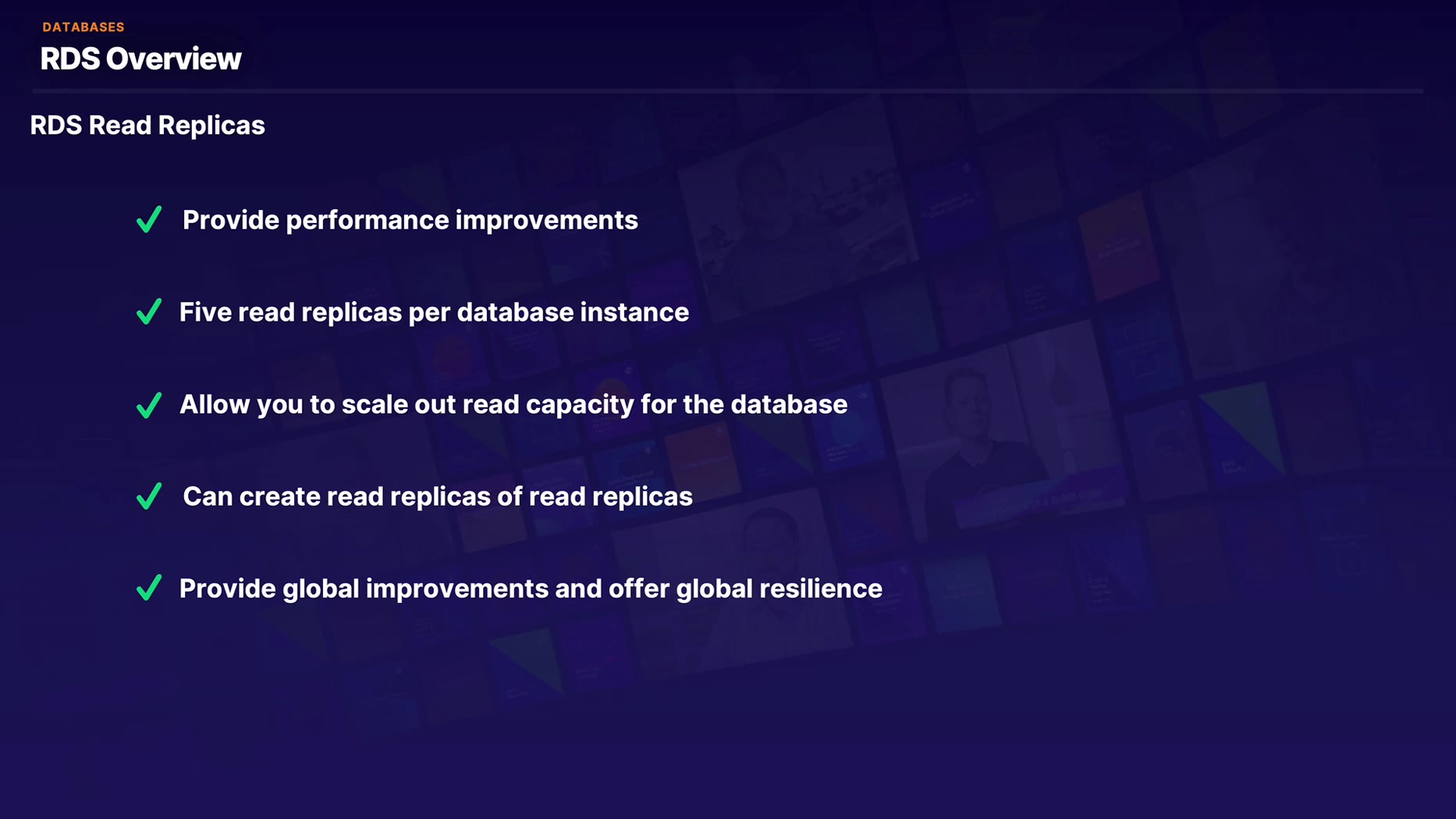 DATABASES
RDS Overview

RDS Read Replicas

✓ Provide performance improvements

✓ Five read replicas per database instance

✓ Allow you to scale out read capacity for the database

✓ Can create read replicas of read replicas

✓ Provide global improvements and offer global resilience